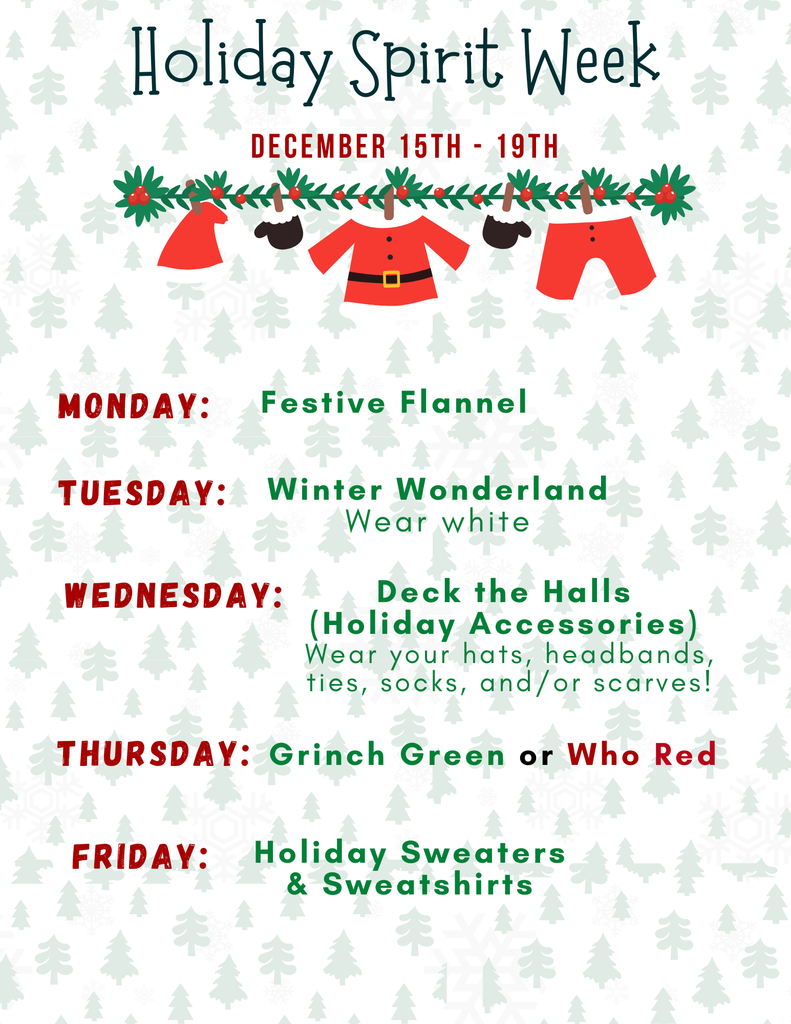 Holiday Spirit Week

DECEMBER 15TH - 19TH

MONDAY: Festive Flannel

TUESDAY: Winter Wonderland
Wear white

WEDNESDAY: Deck the Halls
(Holiday Accessories)
Wear your hats, headbands, ties, socks, and/or scarves!

THURSDAY: Grinch Green or Who Red

FRIDAY: Holiday Sweaters
& Sweatshirts